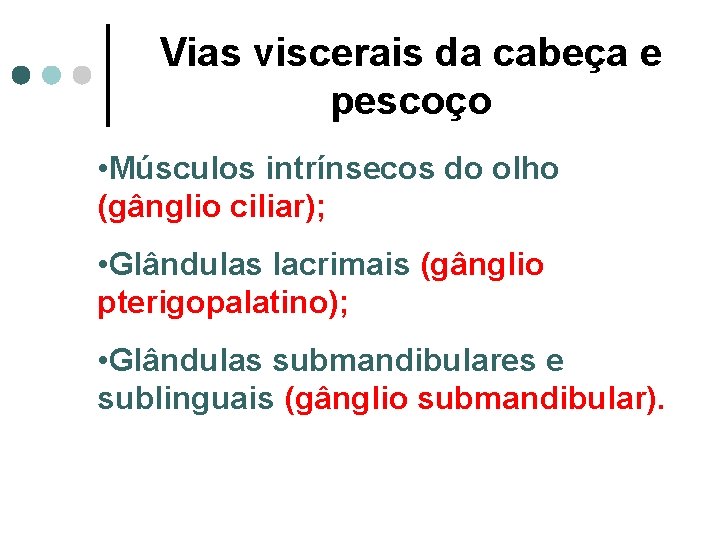 Vias viscerais da cabeça e pescoço

•Músculos intrínsecos do olho (gânglio ciliar);

•Glândulas lacrimais (gânglio pterigopalatino);

•Glândulas submandibulares e sublinguais (gânglio submandibular).